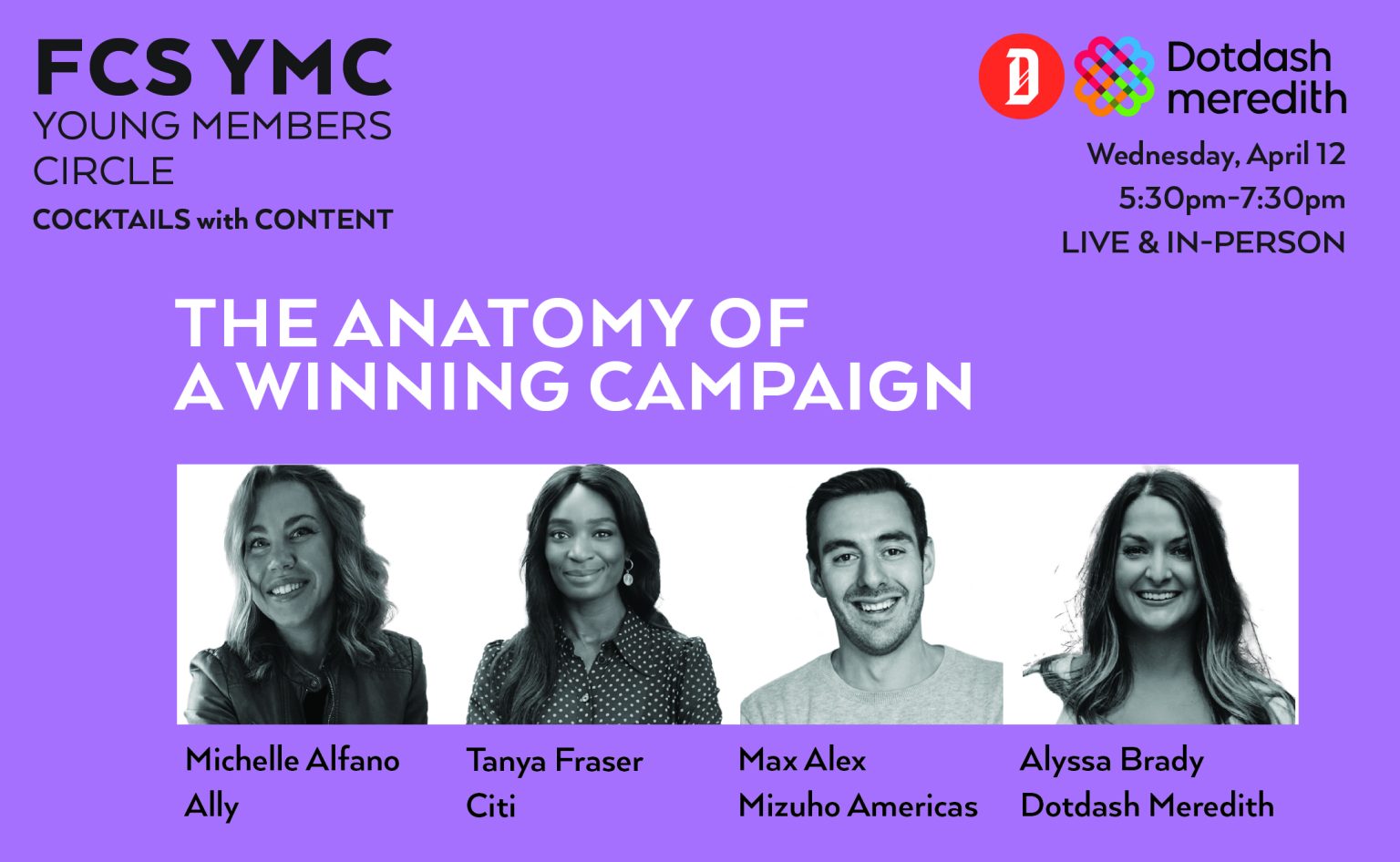 FCS YMC
YOUNG MEMBERS CIRCLE
COCKTAILS with CONTENT

D Dotdash meredith

Wednesday, April 12
5:30pm-7:30pm
LIVE & IN-PERSON

THE ANATOMY OF A WINNING CAMPAIGN

Michelle Alfano
Ally

Tanya Fraser
Citi

Max Alex
Mizuho Americas

Alyssa Brady
Dotdash Meredith